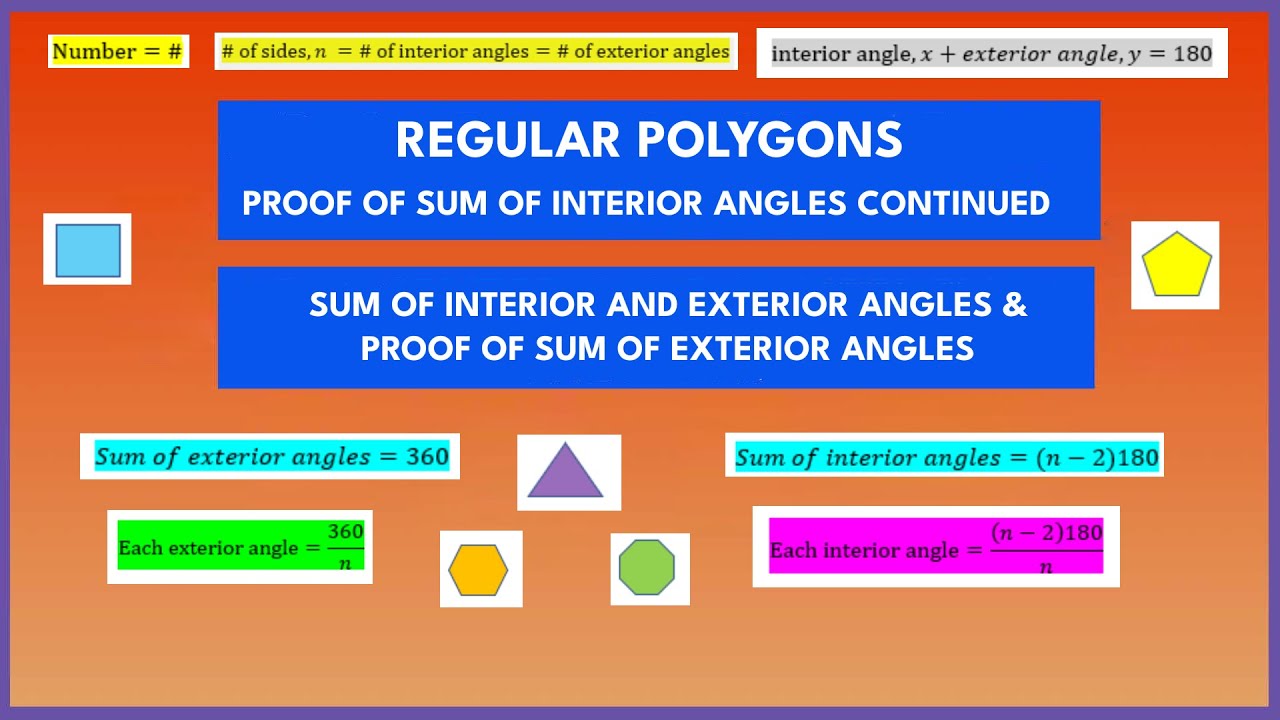 Number = #

# of sides, $n$ = # of interior angles = # of exterior angles

interior angle, $x$ + $exterior\ angle, y = 180$

REGULAR POLYGONS

PROOF OF SUM OF INTERIOR ANGLES CONTINUED

SUM OF INTERIOR AND EXTERIOR ANGLES & PROOF OF SUM OF EXTERIOR ANGLES

$Sum\ of\ exterior\ angles = 360$

$Sum\ of\ interior\ angles = (n-2)180$

Each exterior angle $= \frac{360}{n}$

Each interior angle $= \frac{(n-2)180}{n}$